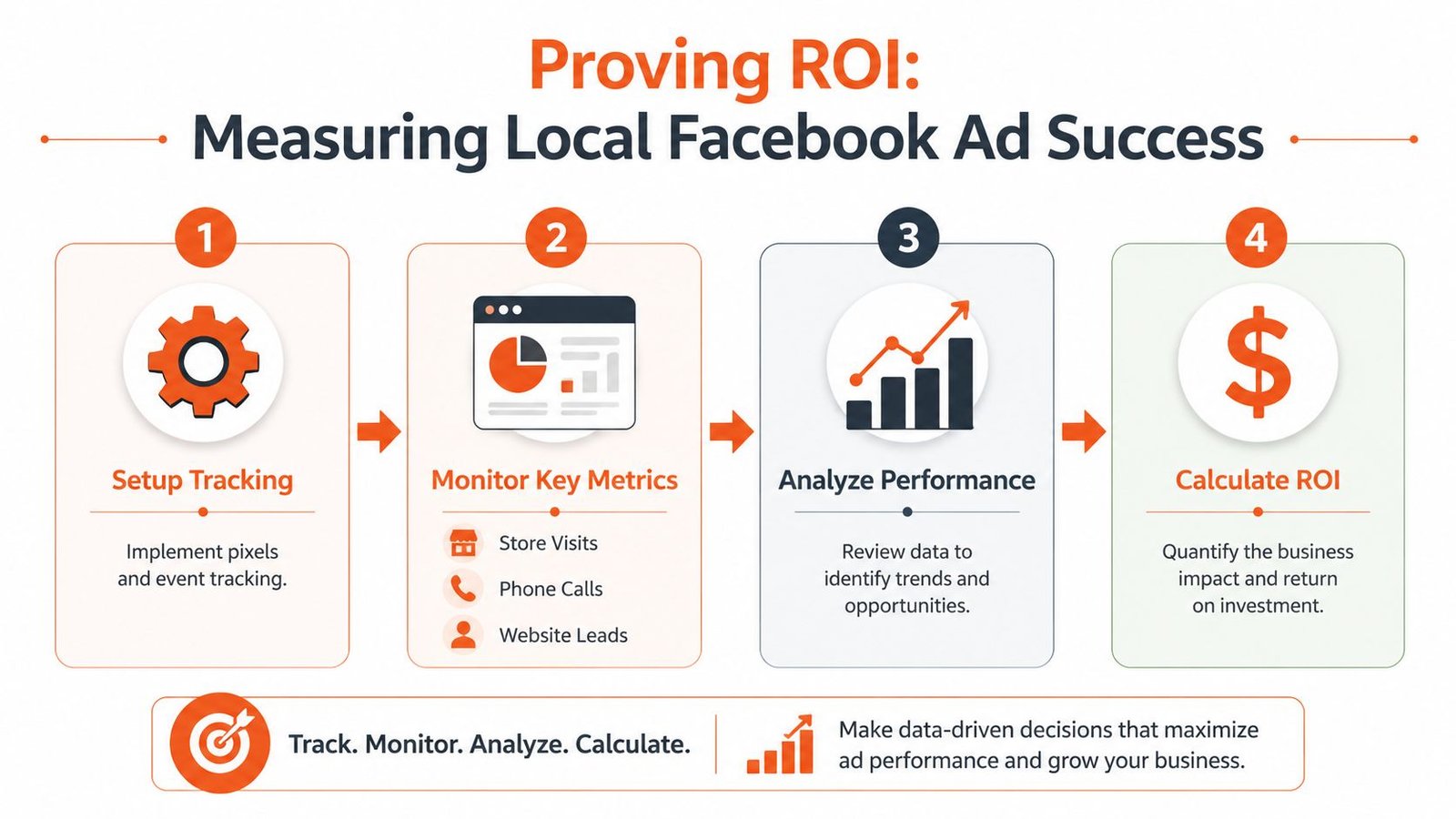 Proving ROI:
Measuring Local Facebook Ad Success

1
Setup Tracking
Implement pixels and event tracking.

2
Monitor Key Metrics
Store Visits
Phone Calls
Website Leads

3
Analyze Performance
Review data to identify trends and opportunities.

4
$
Calculate ROI
Quantify the business impact and return on investment.

Track. Monitor. Analyze. Calculate.

Make data-driven decisions that maximize ad performance and grow your business.